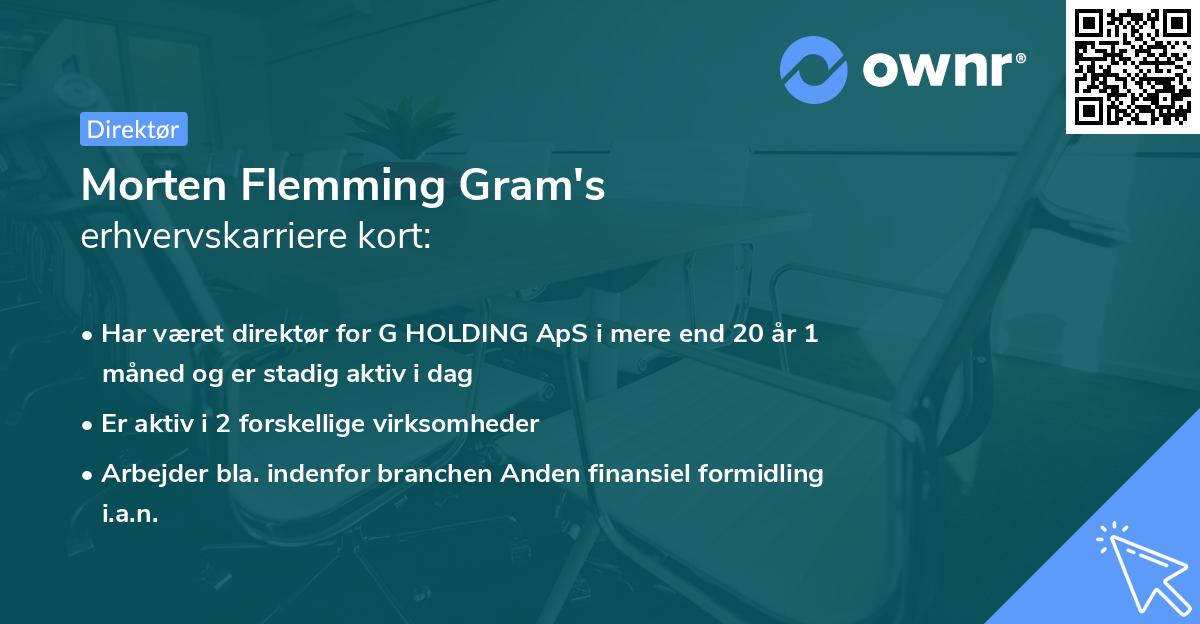 ownr®

Direktør

Morten Flemming Gram's
erhvervskarriere kort:

• Har været direktør for G HOLDING ApS i mere end 20 år 1 måned og er stadig aktiv i dag

• Er aktiv i 2 forskellige virksomheder

• Arbejder bla. indenfor branchen Anden finansiel formidling i.a.n.